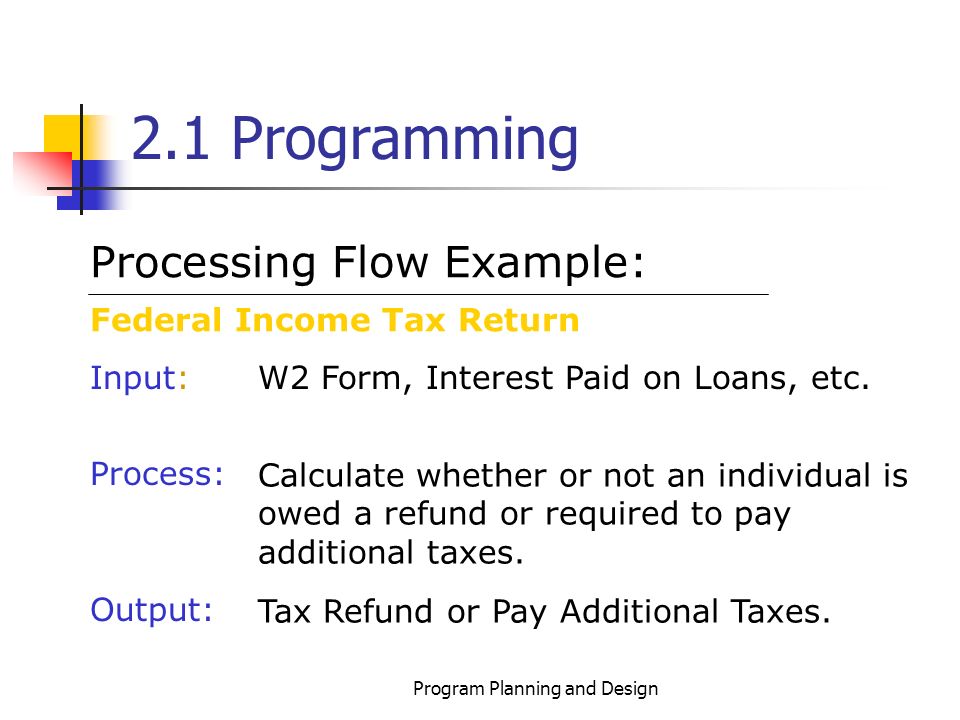 2.1 Programming

Processing Flow Example:

Federal Income Tax Return

Input: W2 Form, Interest Paid on Loans, etc.

Process: Calculate whether or not an individual is owed a refund or required to pay additional taxes.

Output: Tax Refund or Pay Additional Taxes.

Program Planning and Design